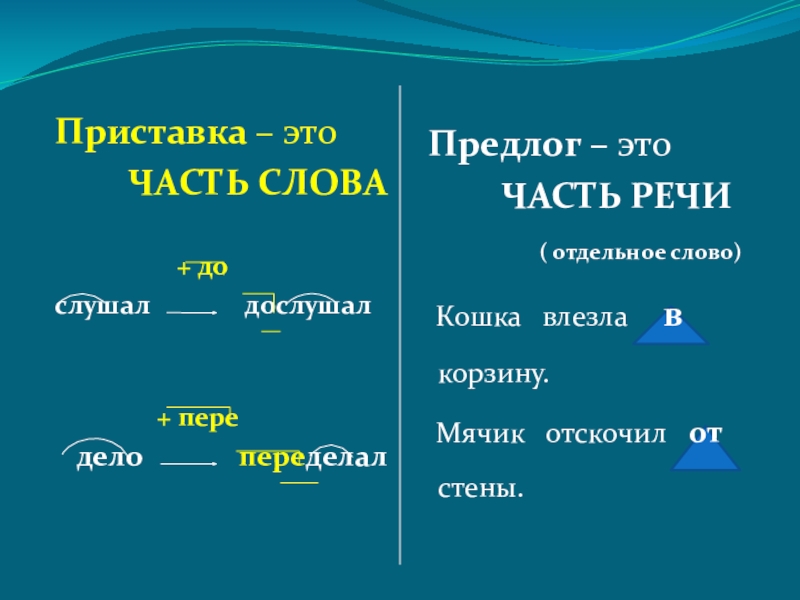 Приставка – это
ЧАСТЬ СЛОВА

+ до
слушал дослушал

+ пере
дело переделал

Предлог – это
ЧАСТЬ РЕЧИ

( отдельное слово)

Кошка влезла в корзину.

Мячик отскочил от стены.